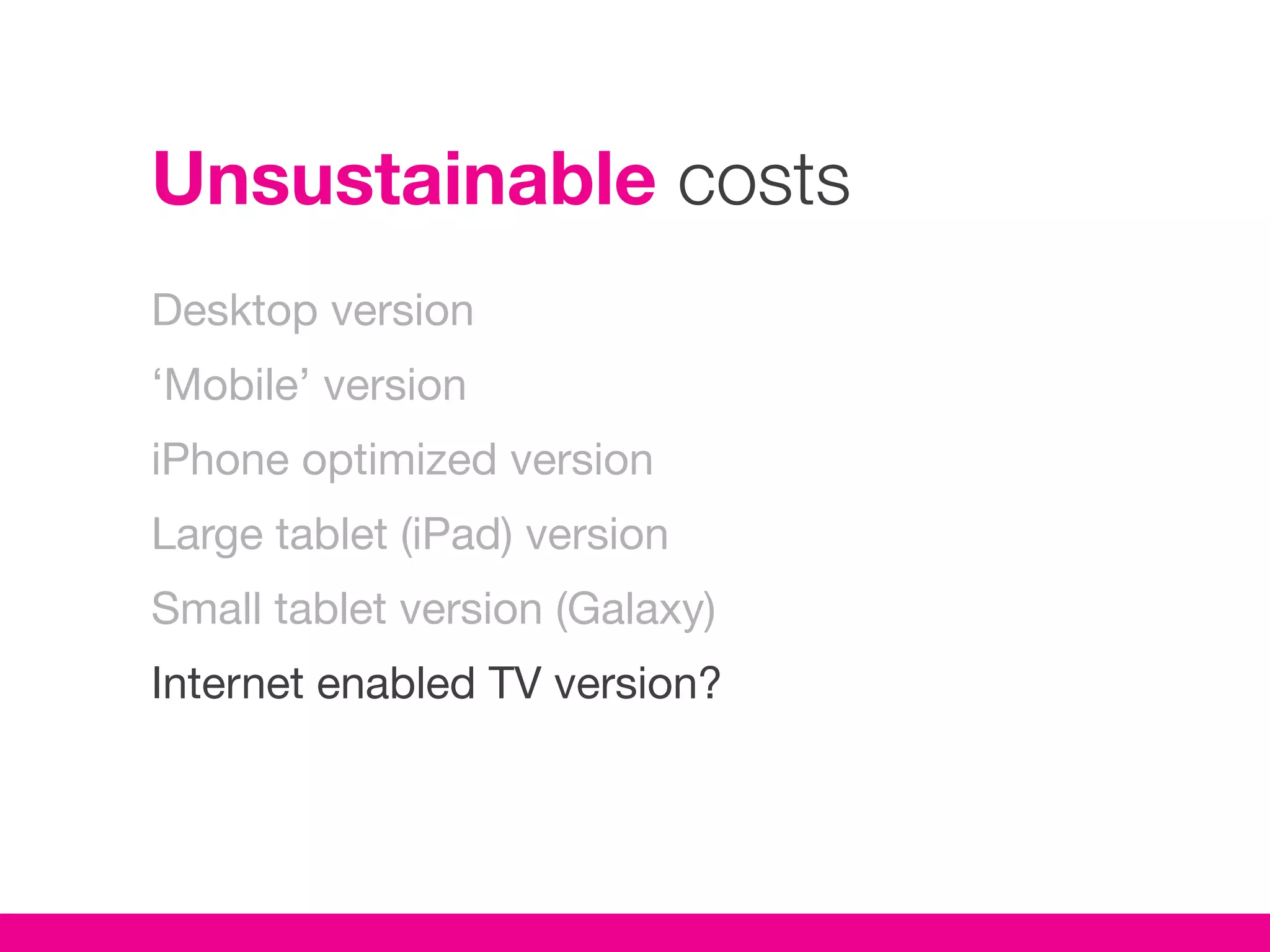 Unsustainable costs

Desktop version

‘Mobile’ version

iPhone optimized version

Large tablet (iPad) version

Small tablet version (Galaxy)

Internet enabled TV version?